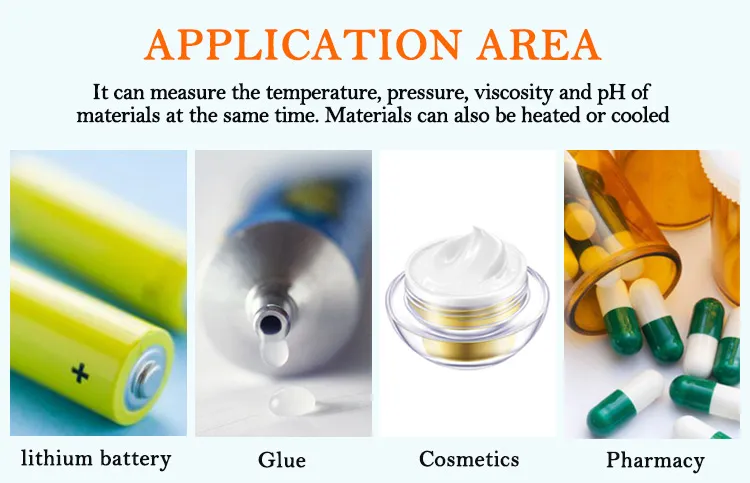 APPLICATION AREA

It can measure the temperature, pressure, viscosity and pH of materials at the same time. Materials can also be heated or cooled

+

lithium battery

Glue

Cosmetics

Pharmacy